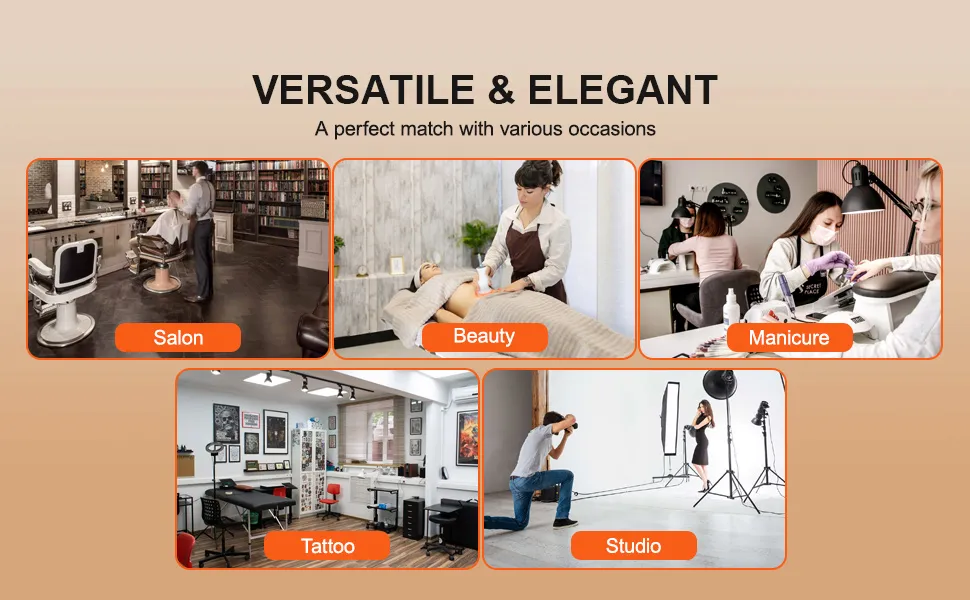 VERSATILE & ELEGANT

A perfect match with various occasions

Salon

Beauty

Manicure

Tattoo

Studio